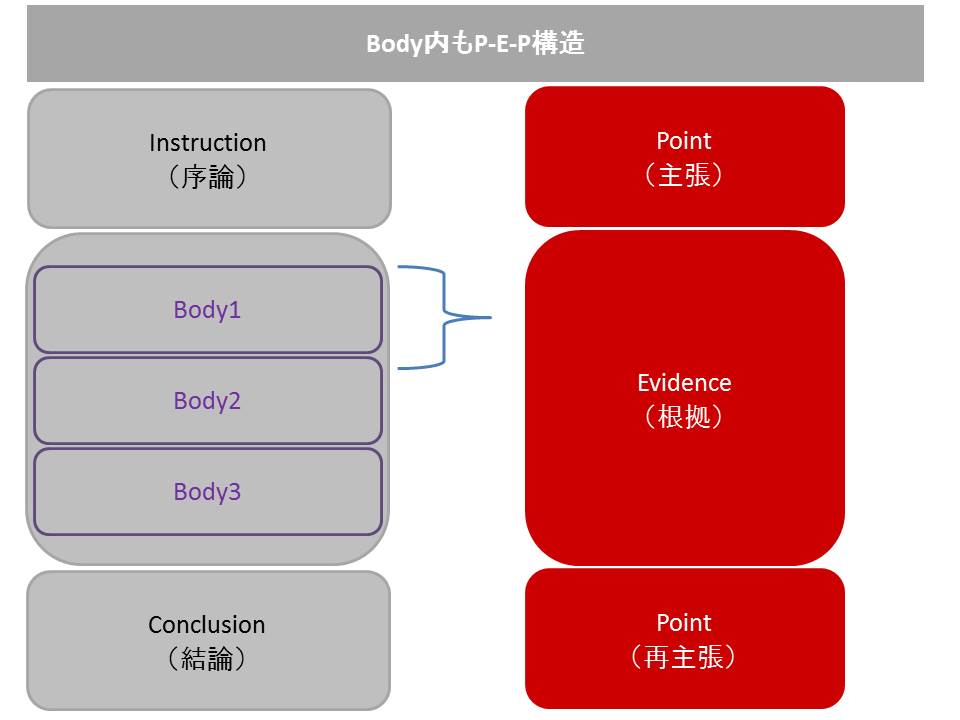 Body内もP-E-P構造

Instruction
（序論）

Body1

Body2

Body3

Conclusion
（結論）

Point
（主張）

Evidence
（根拠）

Point
（再主張）